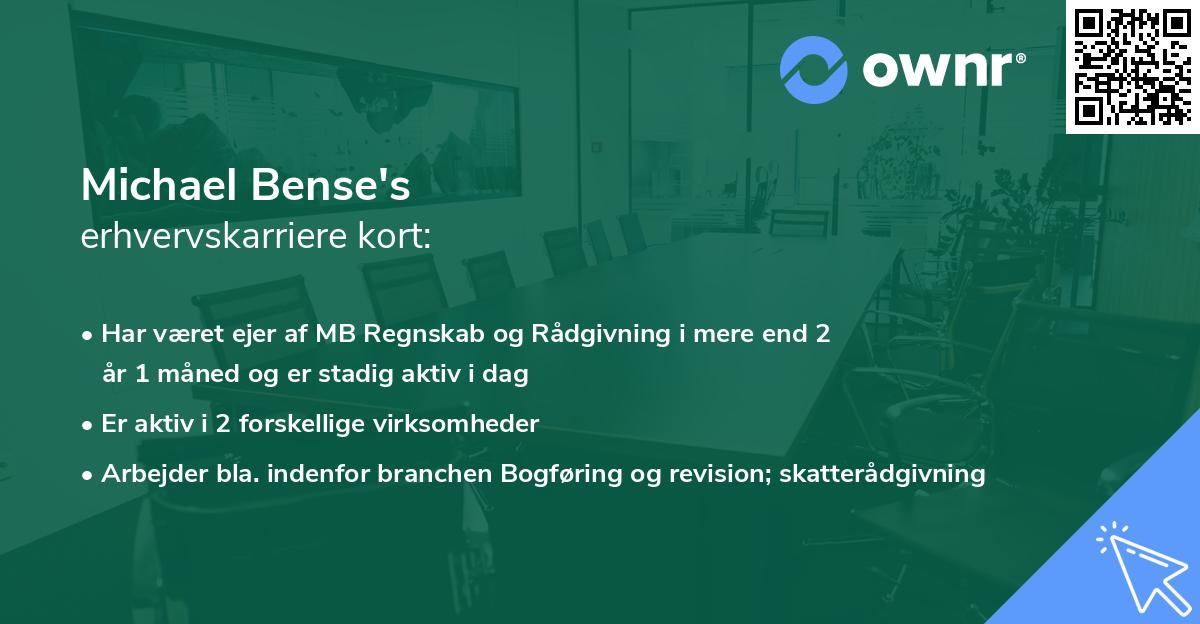 ownr®

Michael Bense's
erhvervskarriere kort:

• Har været ejer af MB Regnskab og Rådgivning i mere end 2 år 1 måned og er stadig aktiv i dag

• Er aktiv i 2 forskellige virksomheder

• Arbejder bla. indenfor branchen Bogføring og revision; skatterådgivning